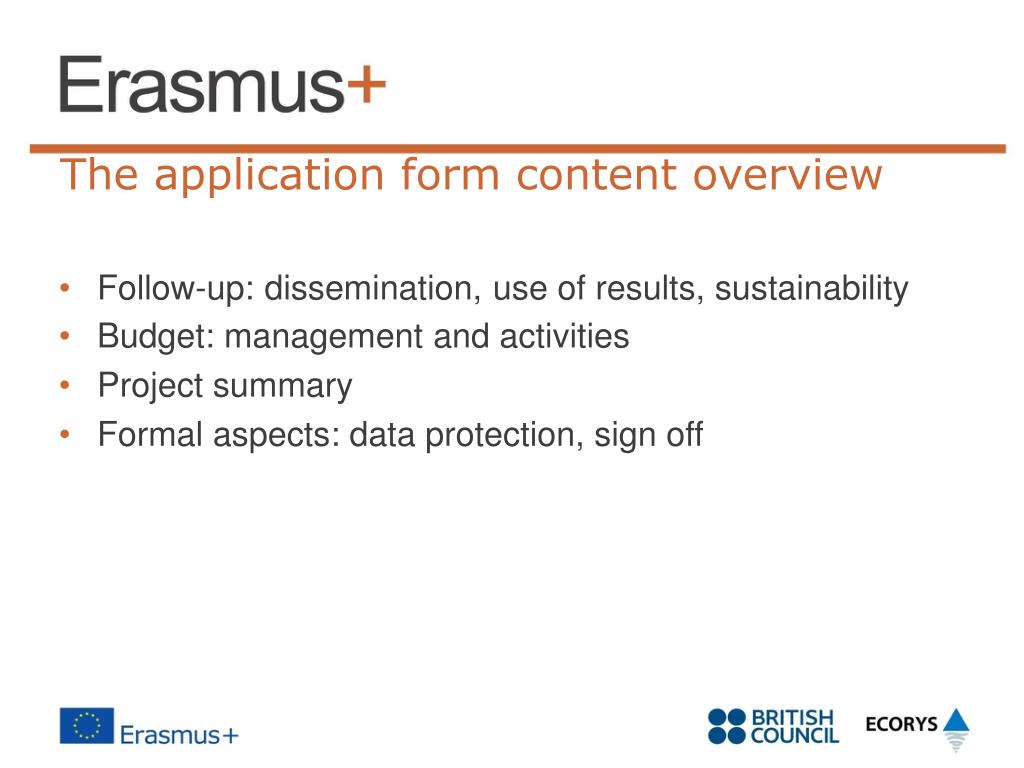 Erasmus+

The application form content overview

• Follow-up: dissemination, use of results, sustainability
• Budget: management and activities
• Project summary
• Formal aspects: data protection, sign off

Erasmus+

BRITISH COUNCIL

ECORYS